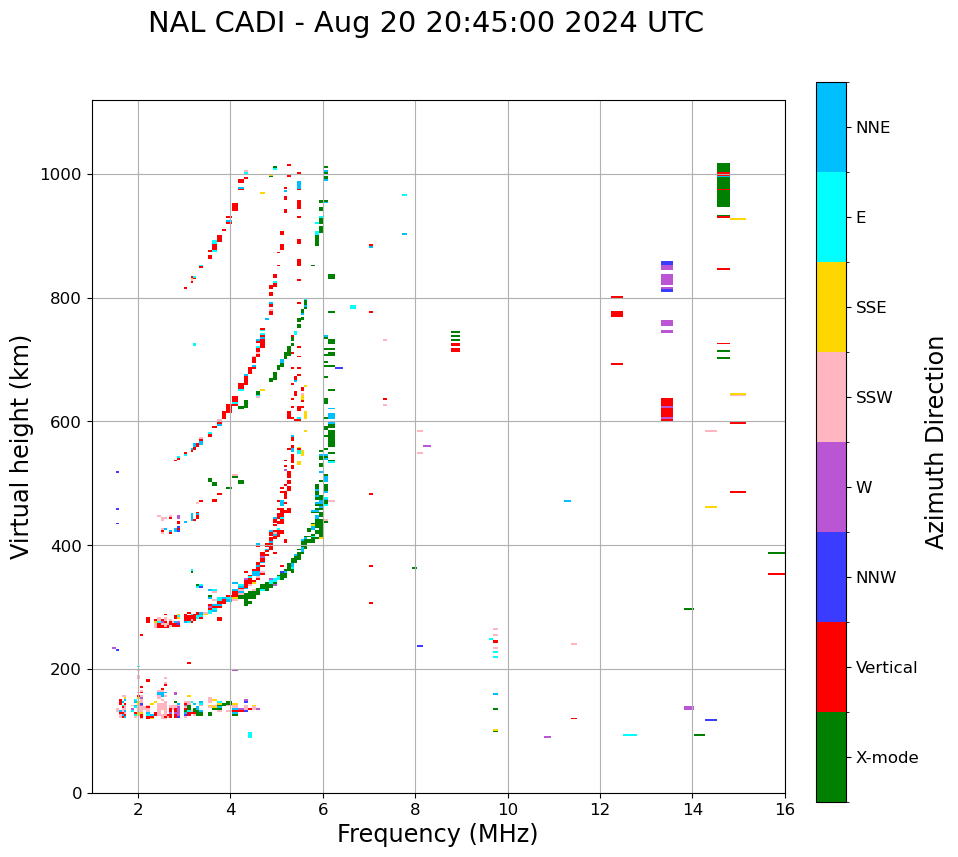 NAL CADI - Aug 20 20:45:00 2024 UTC

Virtual height (km)

1000
800
600
400
200
0

2
4
6
8
10
12
14
16

Frequency (MHz)

NNE
E
SSE
SSW
W
NNW
Vertical
X-mode

Azimuth Direction